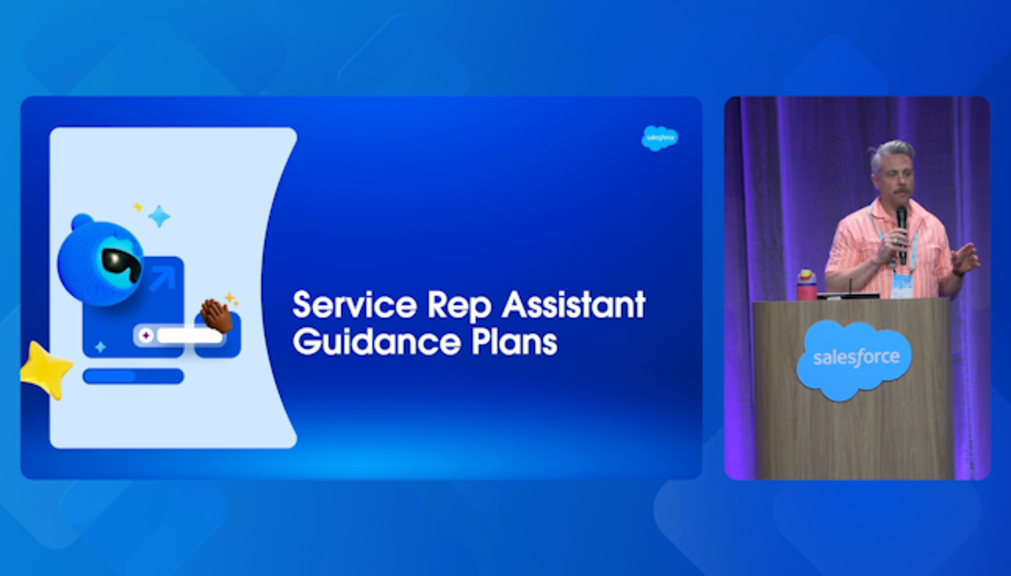 salesforce

Service Rep Assistant Guidance Plans

salesforce